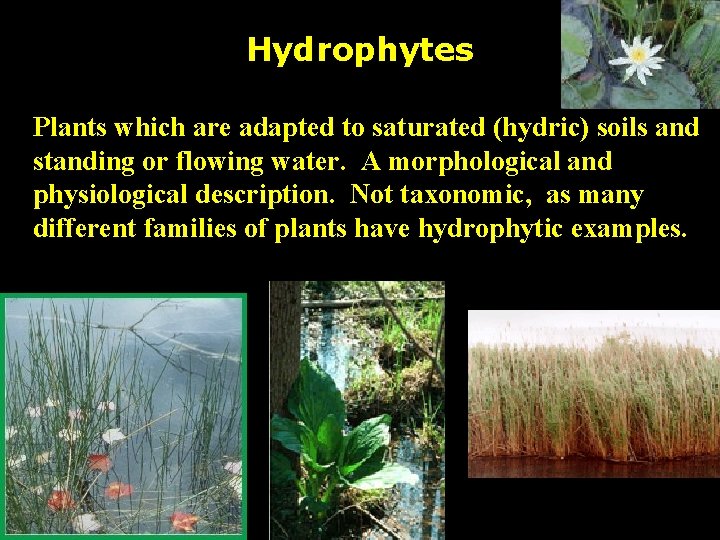 Hydrophytes

Plants which are adapted to saturated (hydric) soils and standing or flowing water. A morphological and physiological description. Not taxonomic, as many different families of plants have hydrophytic examples.